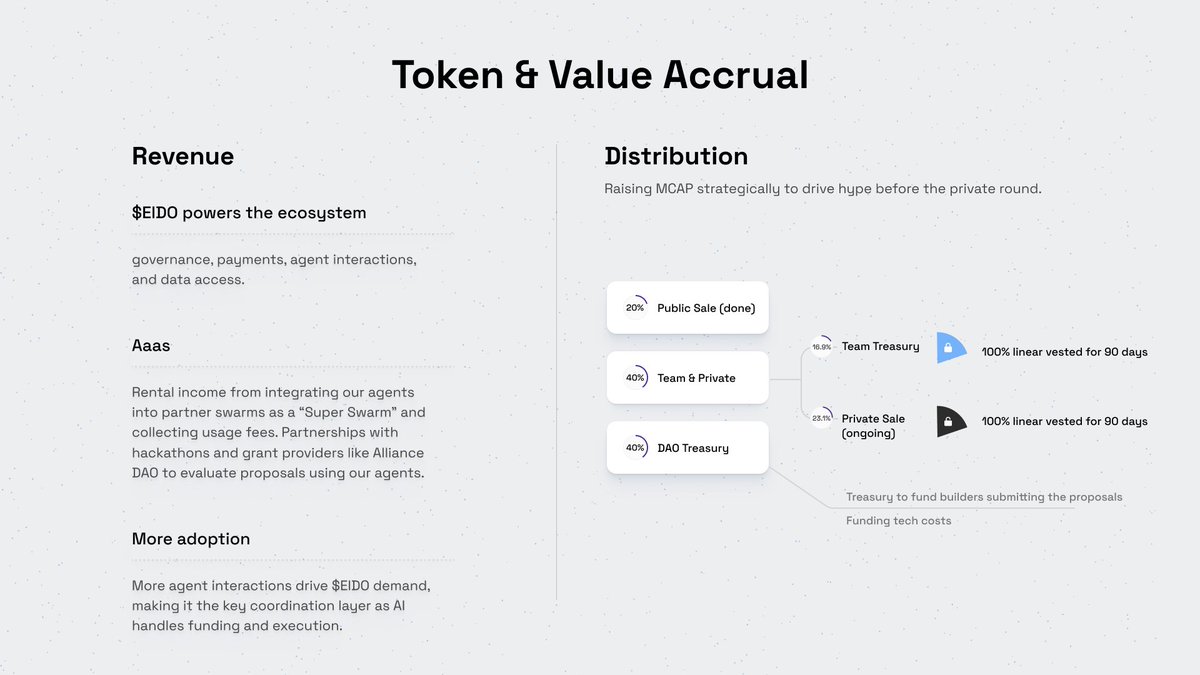 Token & Value Accrual

Revenue

\$EIDO powers the ecosystem

governance, payments, agent interactions, and data access.

Aaas

Rental income from integrating our agents into partner swarms as a “Super Swarm” and collecting usage fees. Partnerships with hackathons and grant providers like Alliance DAO to evaluate proposals using our agents.

More adoption

More agent interactions drive \$EIDO demand, making it the key coordination layer as AI handles funding and execution.

Distribution

Raising MCAP strategically to drive hype before the private round.

20% Public Sale (done)

40% Team & Private

40% DAO Treasury

16.9% Team Treasury

100% linear vested for 90 days

23.1% Private Sale (ongoing)

100% linear vested for 90 days

Treasury to fund builders submitting the proposals

Funding tech costs